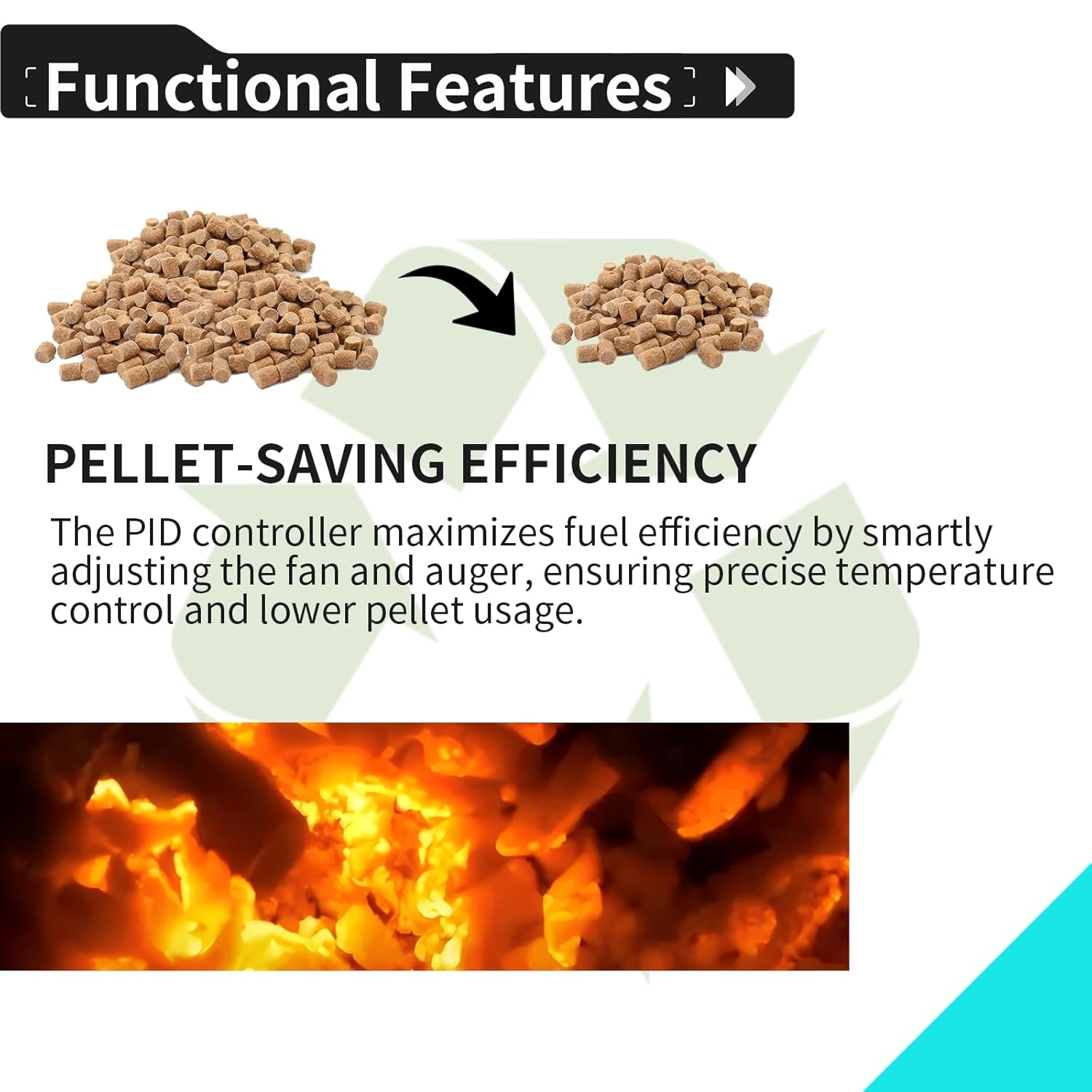 Functional Features

PELLET-SAVING EFFICIENCY

The PID controller maximizes fuel efficiency by smartly adjusting the fan and auger, ensuring precise temperature control and lower pellet usage.